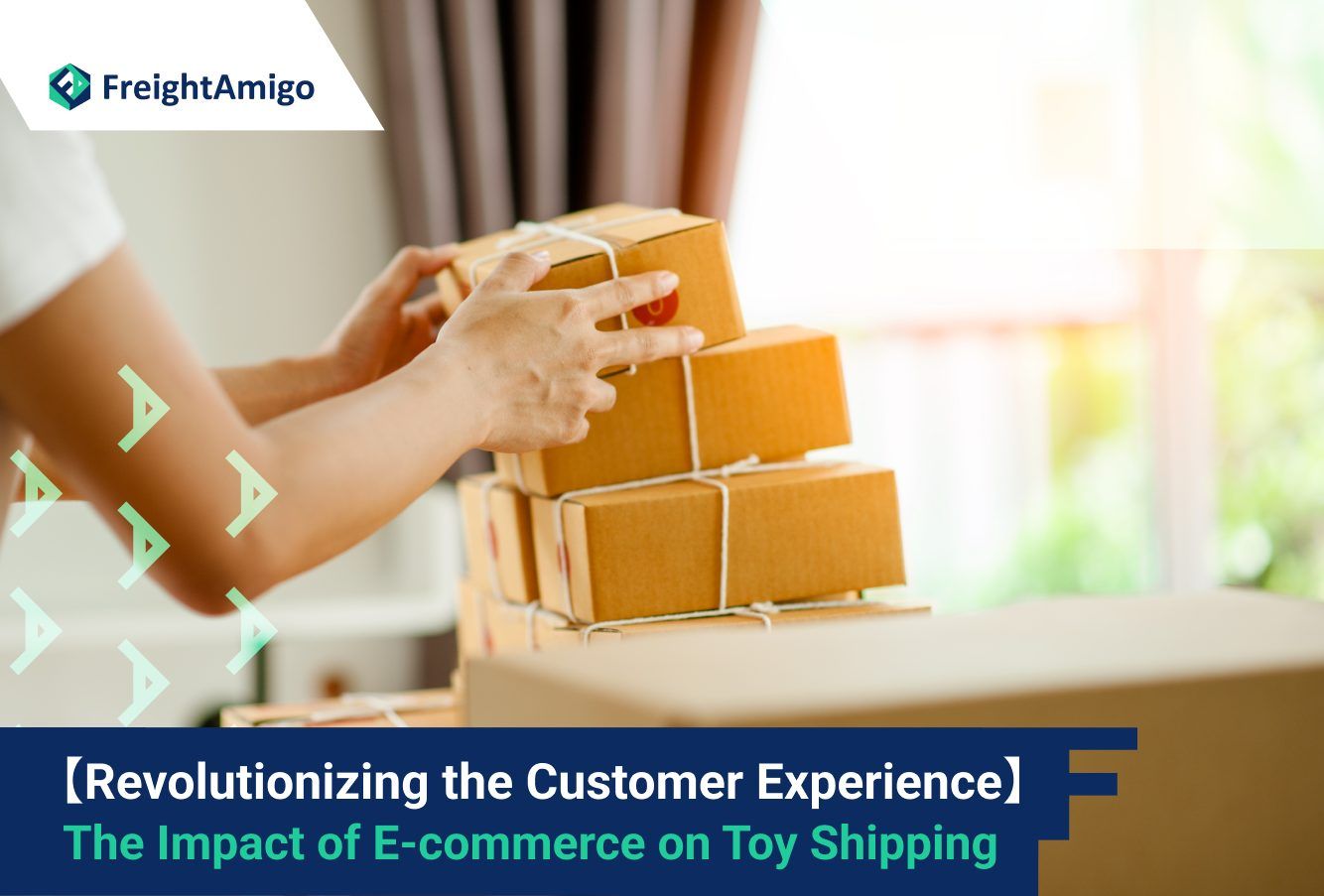 FreightAmigo

【Revolutionizing the Customer Experience】
The Impact of E-commerce on Toy Shipping